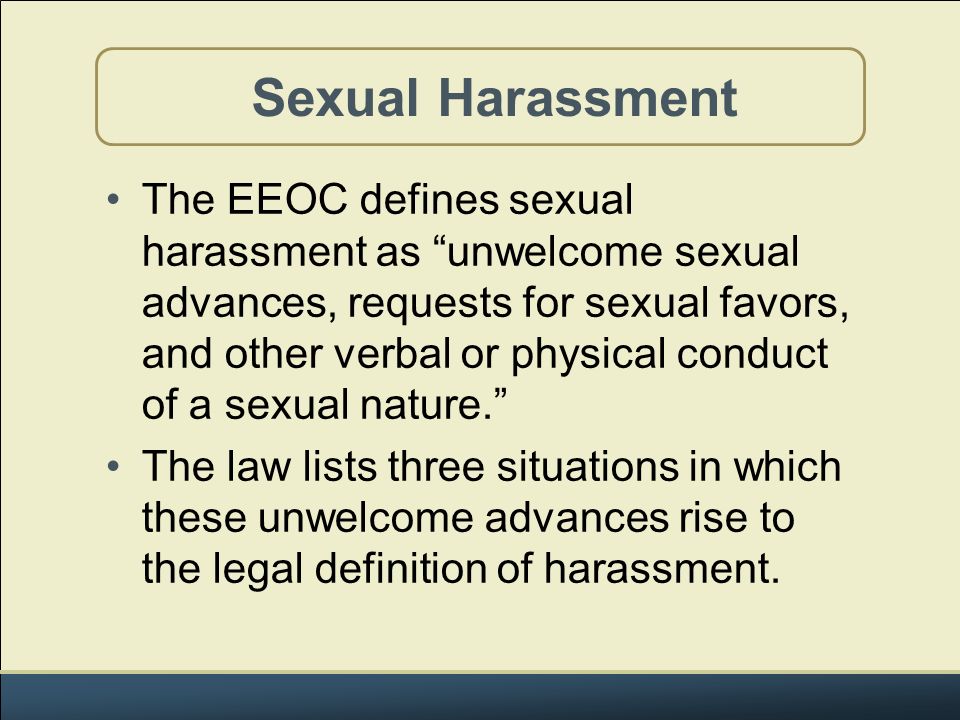 Sexual Harassment

• The EEOC defines sexual harassment as “unwelcome sexual advances, requests for sexual favors, and other verbal or physical conduct of a sexual nature.”

• The law lists three situations in which these unwelcome advances rise to the legal definition of harassment.